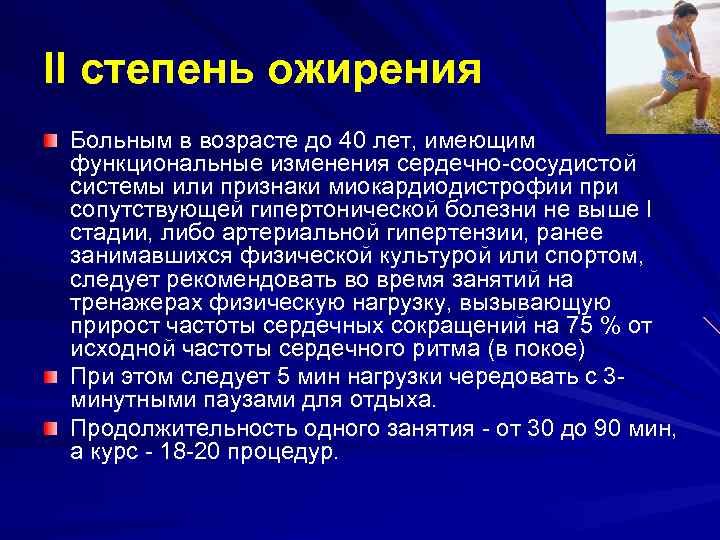 II степень ожирения

Больным в возрасте до 40 лет, имеющим функциональные изменения сердечно-сосудистой системы или признаки миокардиодистрофии при сопутствующей гипертонической болезни не выше I стадии, либо артериальной гипертензии, ранее занимавшихся физической культурой или спортом, следует рекомендовать во время занятий на тренажерах физическую нагрузку, вызывающую прирост частоты сердечных сокращений на 75 % от исходной частоты сердечного ритма (в покое)

При этом следует 5 мин нагрузки чередовать с 3-минутными паузами для отдыха.

Продолжительность одного занятия - от 30 до 90 мин, а курс - 18-20 процедур.